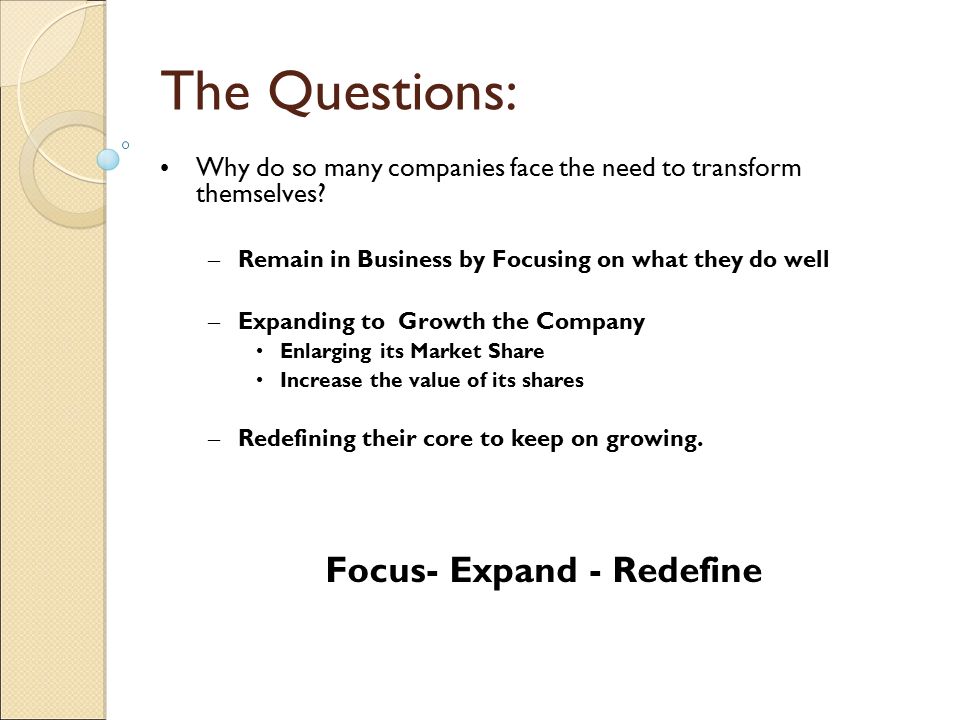 The Questions:

• Why do so many companies face the need to transform themselves?

– Remain in Business by Focusing on what they do well

– Expanding to Growth the Company
• Enlarging its Market Share
• Increase the value of its shares

– Redefining their core to keep on growing.

Focus- Expand - Redefine